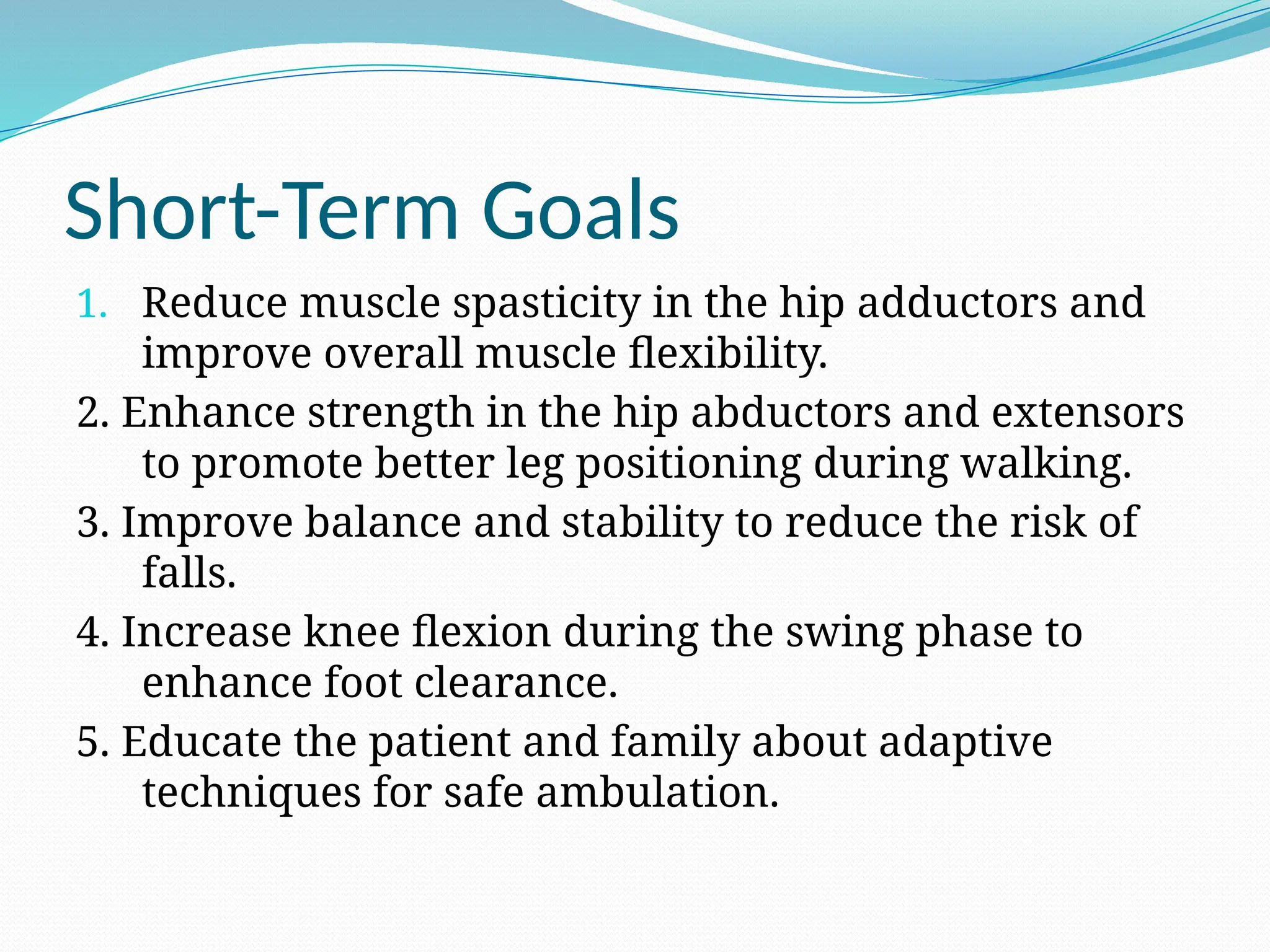 Short-Term Goals

1. Reduce muscle spasticity in the hip adductors and improve overall muscle flexibility.

2. Enhance strength in the hip abductors and extensors to promote better leg positioning during walking.

3. Improve balance and stability to reduce the risk of falls.

4. Increase knee flexion during the swing phase to enhance foot clearance.

5. Educate the patient and family about adaptive techniques for safe ambulation.